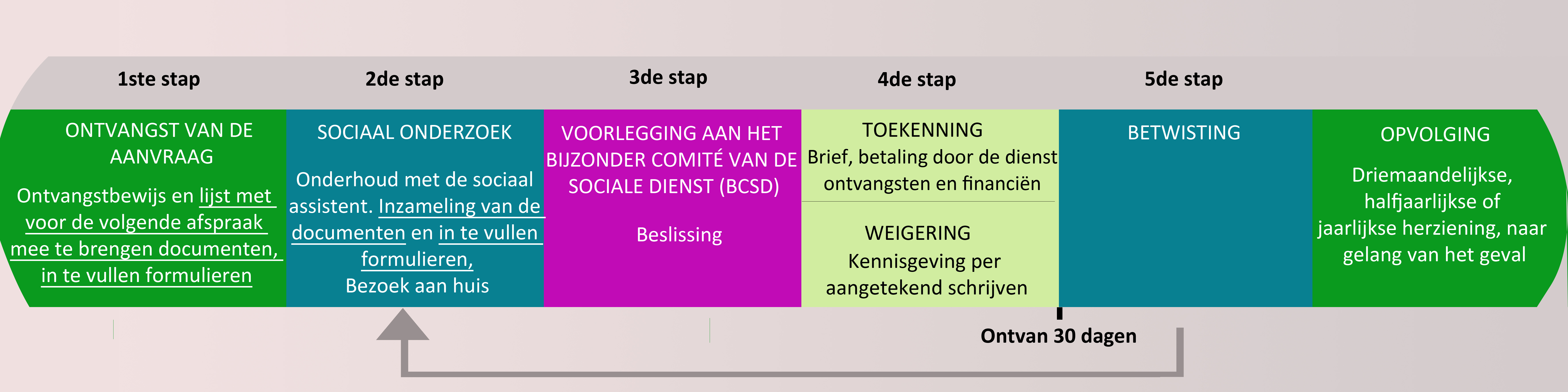 1ste stap

ONTVANGST VAN DE AANVRAAG

Ontvangstbewijs en lijst met voor de volgende afspraak mee te brengen documenten, in te vullen formulieren

2de stap

SOCIAAL ONDERZOEK

Onderhoud met de sociaal assistent. Inzameling van de documenten en in te vullen formulieren,
Bezoek aan huis

3de stap

VOORLEGGING AAN HET BIJZONDER COMITÉ VAN DE SOCIALE DIENST (BCSD)

Beslissing

4de stap

TOEKENNING
Brief, betaling door de dienst ontvangsten en financiën

WEIGERING
Kennisgeving per aangetekend schrijven

5de stap

BETWISTING

OPVOLGING

Driemaandelijkse, halfjaarlijkse of jaarlijkse herziening, naar gelang van het geval

Ontvan 30 dagen